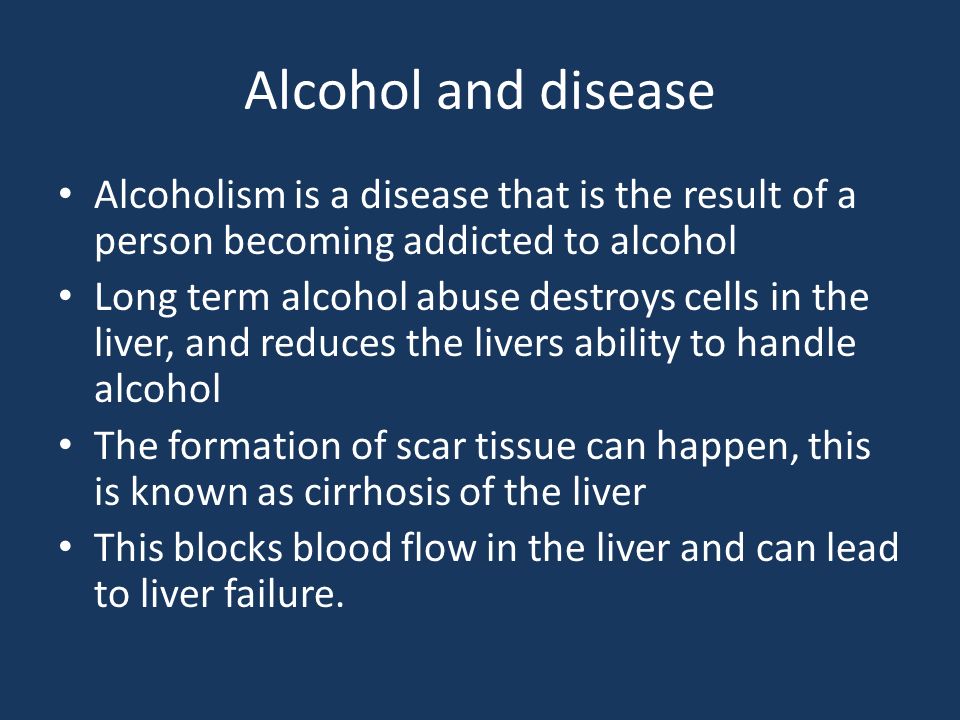 Alcohol and disease

• Alcoholism is a disease that is the result of a person becoming addicted to alcohol
• Long term alcohol abuse destroys cells in the liver, and reduces the livers ability to handle alcohol
• The formation of scar tissue can happen, this is known as cirrhosis of the liver
• This blocks blood flow in the liver and can lead to liver failure.